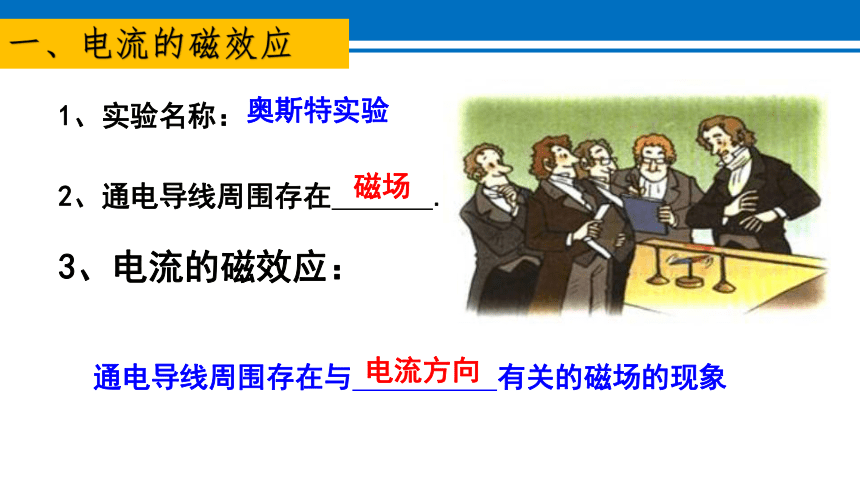 一、电流的磁效应

1、实验名称：奥斯特实验

2、通电导线周围存在磁场.

3、电流的磁效应：

通电导线周围存在与电流方向有关的磁场的现象